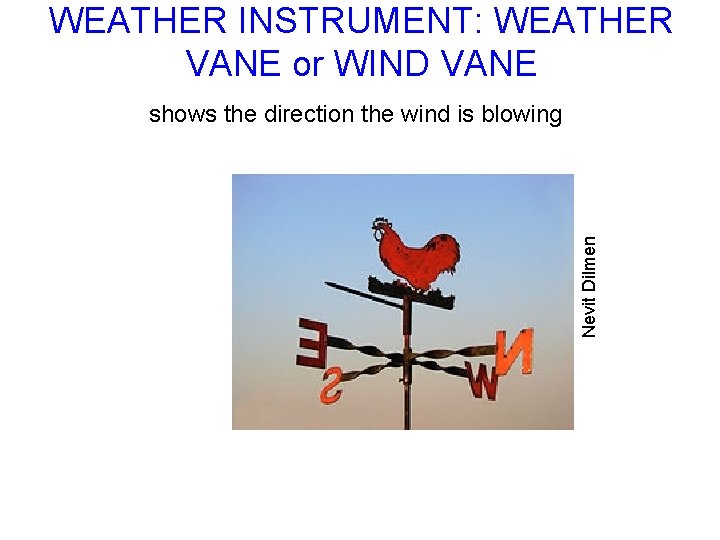 WEATHER INSTRUMENT: WEATHER VANE or WIND VANE

shows the direction the wind is blowing

E
S
W
N

Nevit Dilmen